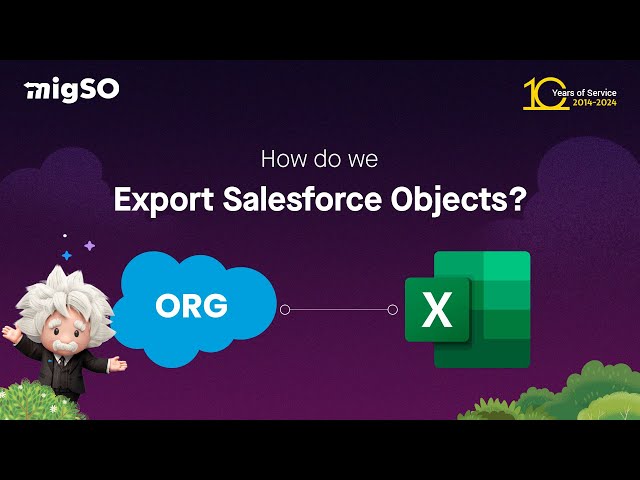 migSO

10 Years of Service 2014-2024

How do we
Export Salesforce Objects?

ORG

X